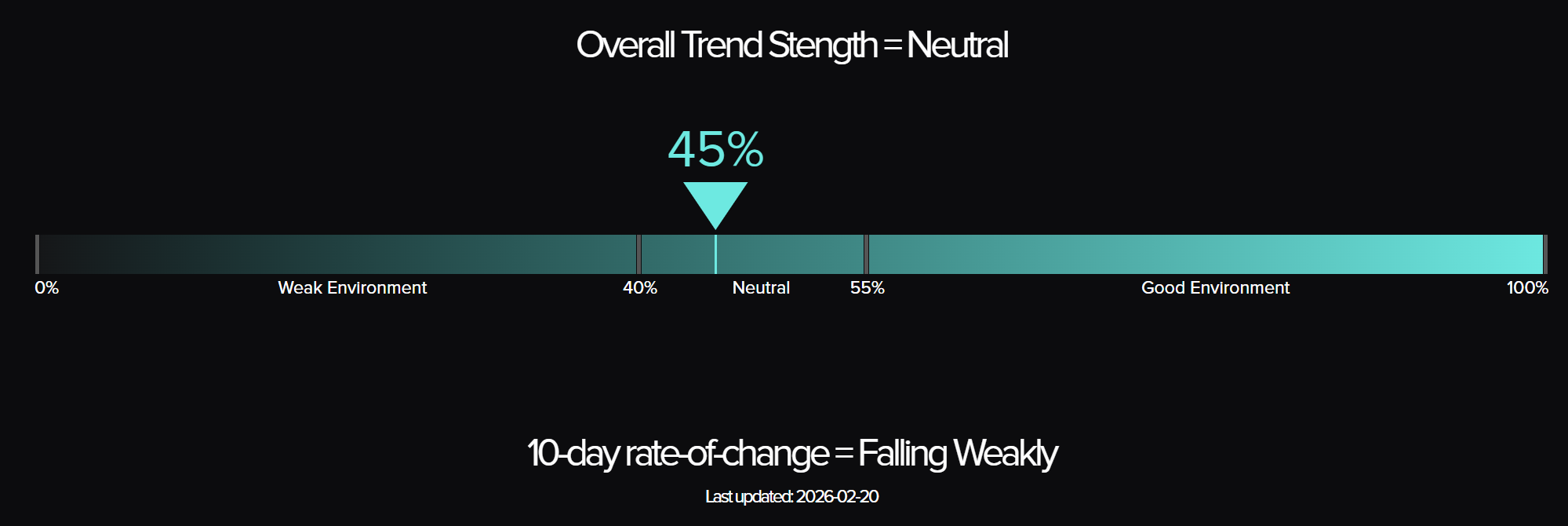 Overall Trend Stength = Neutral

45%

0%
Weak Environment
40%
Neutral
55%
Good Environment
100%

10-day rate-of-change = Falling Weakly

Last updated: 2026-02-20